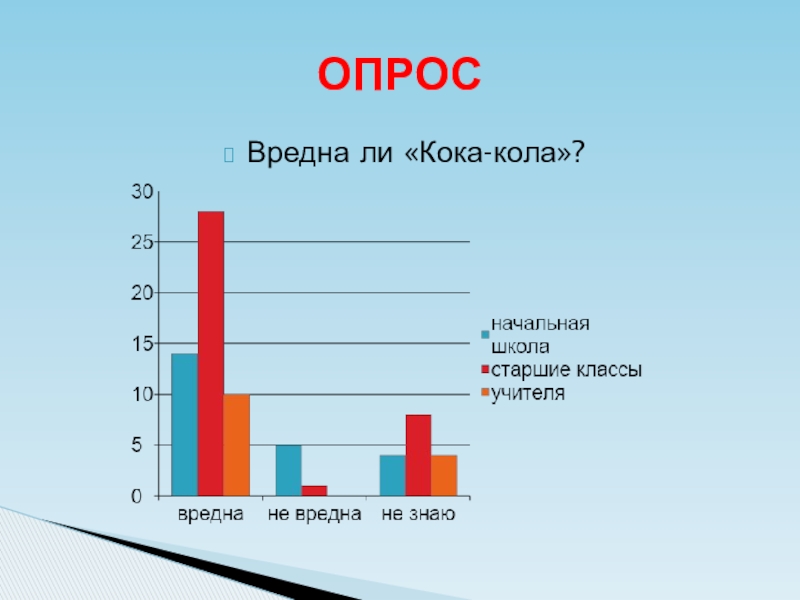 ОПРОС

Вредна ли «Кока-кола»?

30
25
20
15
10
5
0

вредна
не вредна
не знаю

начальная школа
старшие классы
учителя